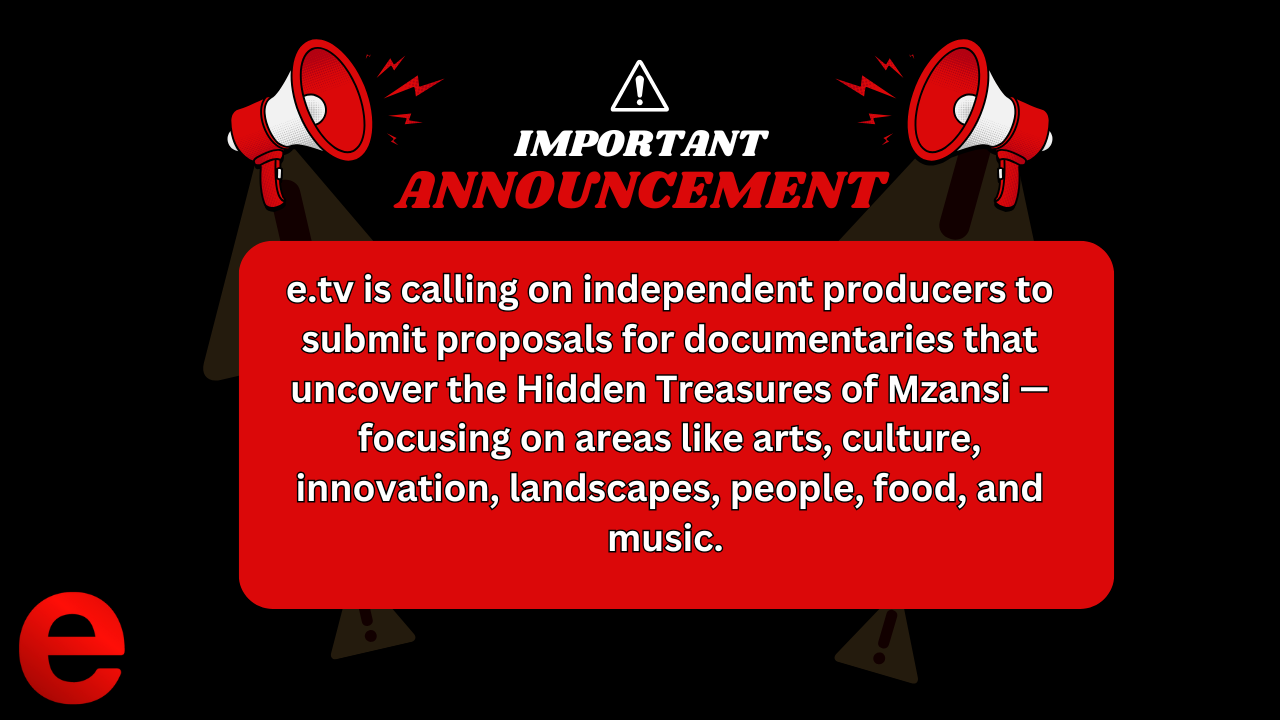 IMPORTANT
ANNOUNCEMENT

e.tv is calling on independent producers to submit proposals for documentaries that uncover the Hidden Treasures of Mzansi — focusing on areas like arts, culture, innovation, landscapes, people, food, and music.

e